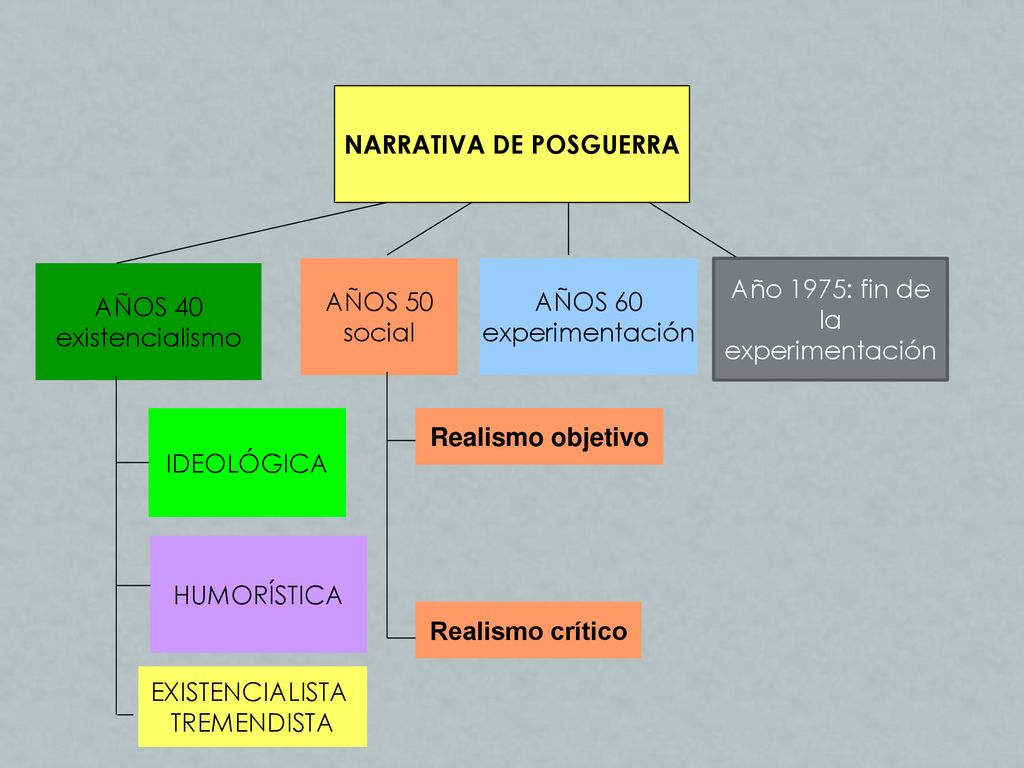 NARRATIVA DE POSGUERRA

AÑOS 40
existencialismo

AÑOS 50
social

AÑOS 60
experimentación

Año 1975: fin de la experimentación

IDEOLÓGICA

HUMORÍSTICA

EXISTENCIALISTA
TREMENDISTA

Realismo objetivo

Realismo crítico